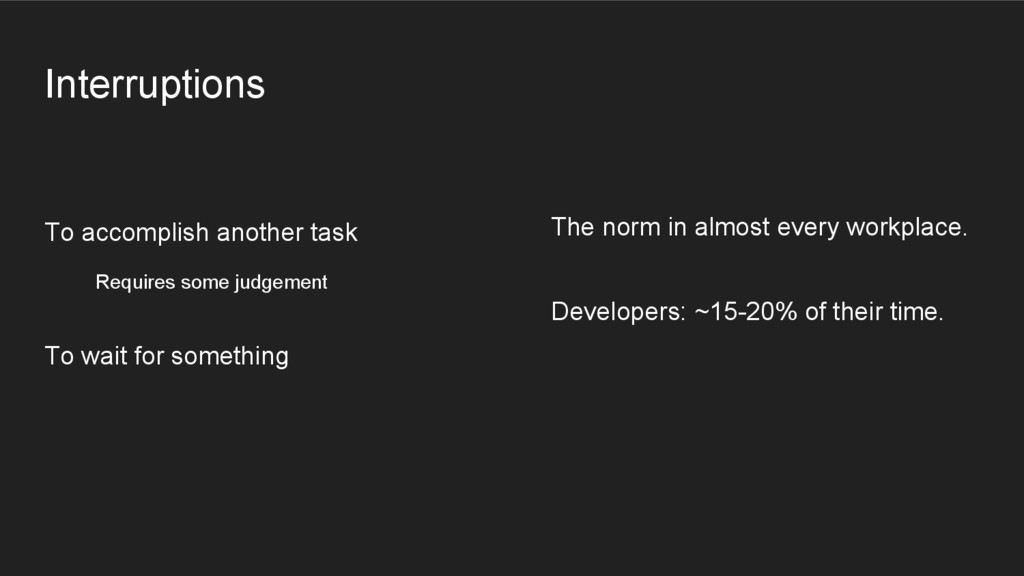 Interruptions

To accomplish another task

Requires some judgement

To wait for something

The norm in almost every workplace.

Developers: ~15-20% of their time.